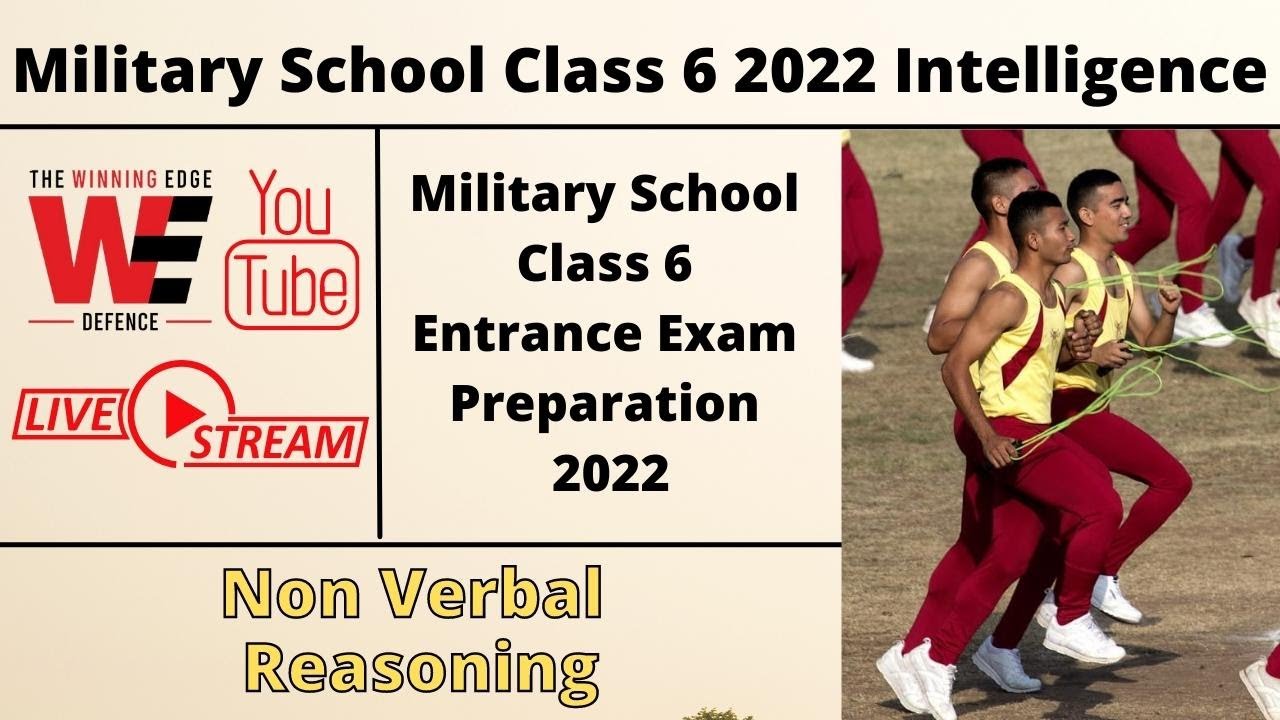 Military School Class 6 2022 Intelligence

THE WINNING EDGE
WE
DEFENCE

You Tube

LIVE STREAM

Military School Class 6 Entrance Exam Preparation 2022

Non Verbal Reasoning